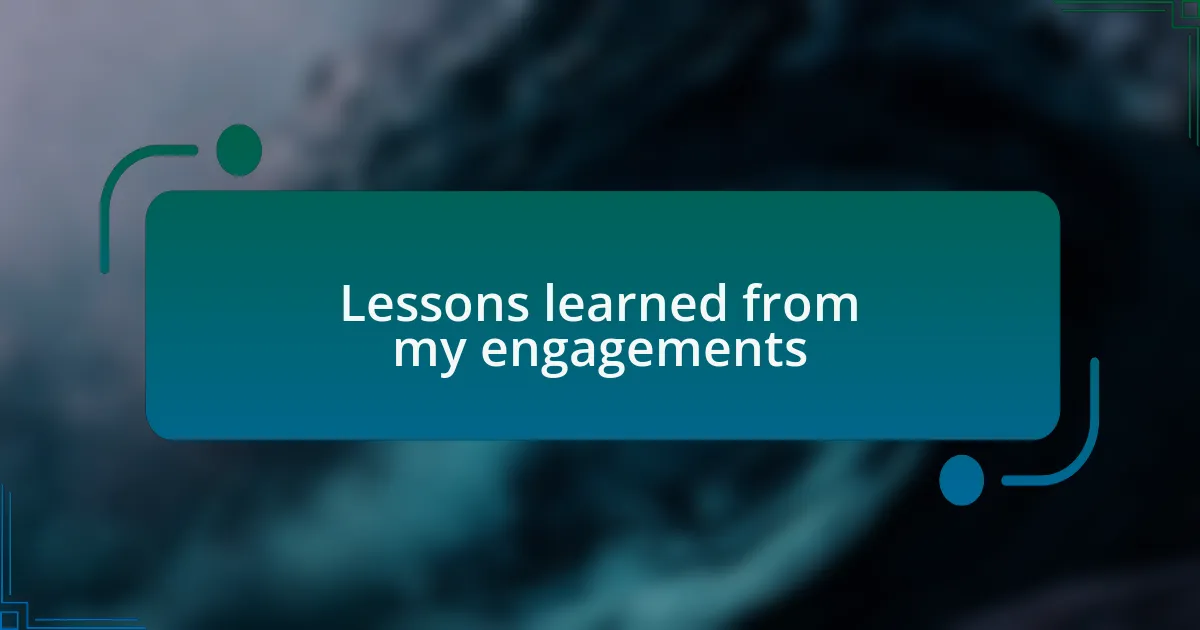 Lessons learned from my engagements